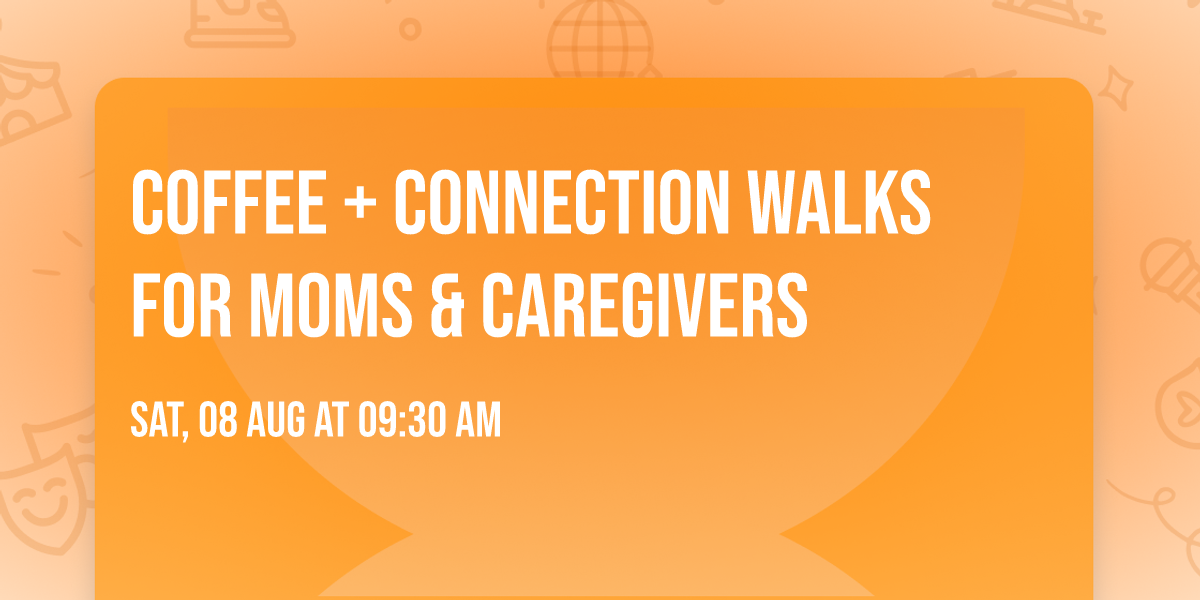 COFFEE + CONNECTION WALKS FOR MOMS & CAREGIVERS

SAT, 08 AUG AT 09:30 AM